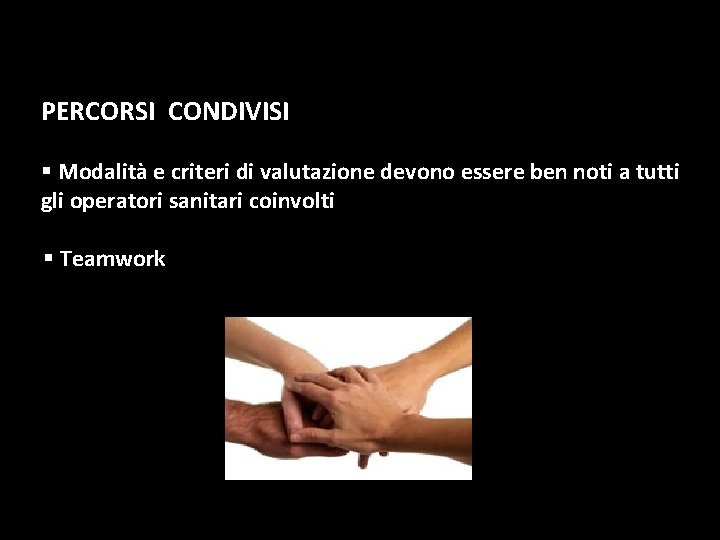 PERCORSI CONDIVISI

▪ Modalità e criteri di valutazione devono essere ben noti a tutti gli operatori sanitari coinvolti

▪ Teamwork